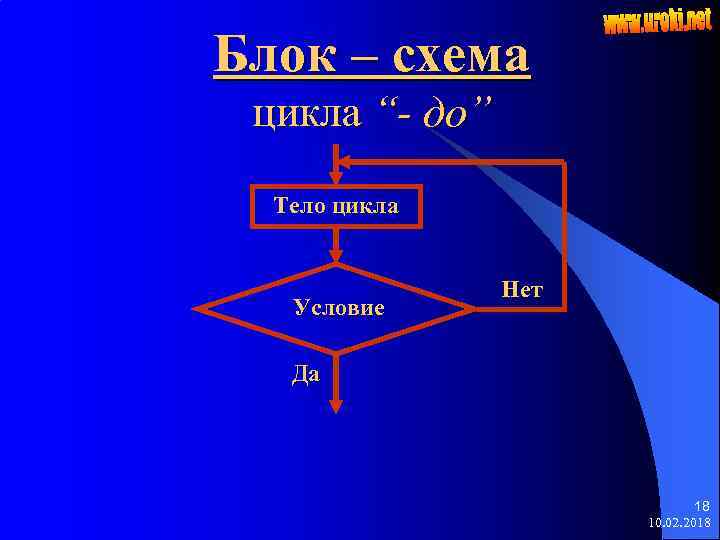 www.uroki.net

Блок – схема

цикла “- до”

Тело цикла

Условие

Нет

Да

18
10.02.2018